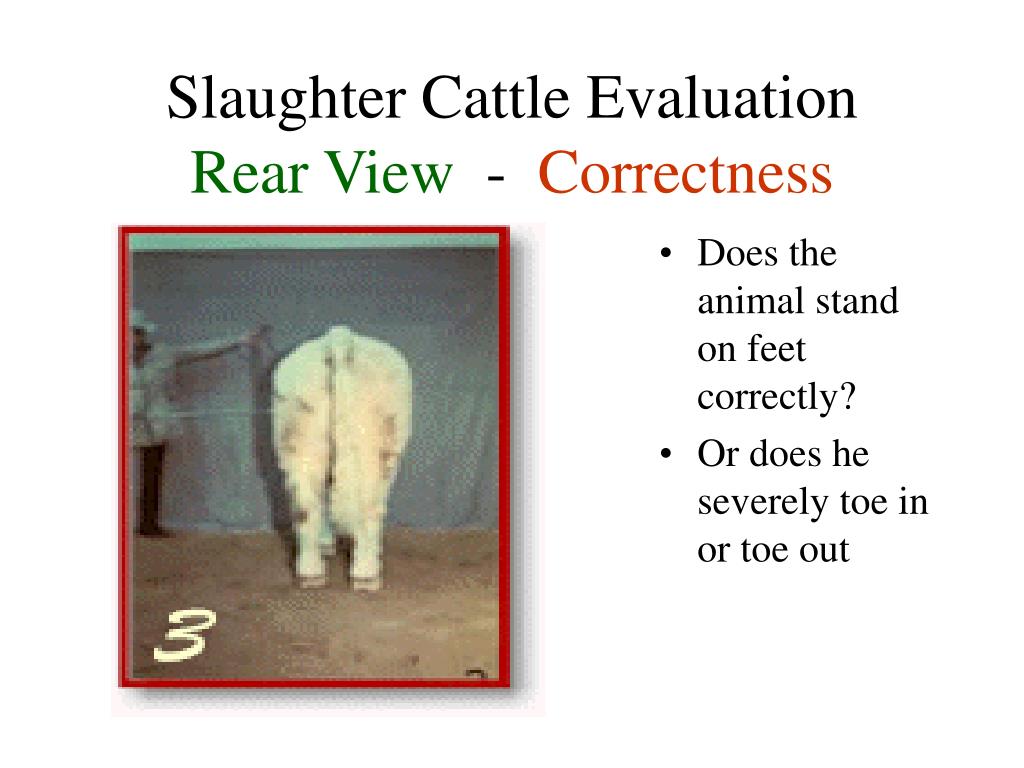 Slaughter Cattle Evaluation
Rear View - Correctness

3

• Does the animal stand on feet correctly?
• Or does he severely toe in or toe out